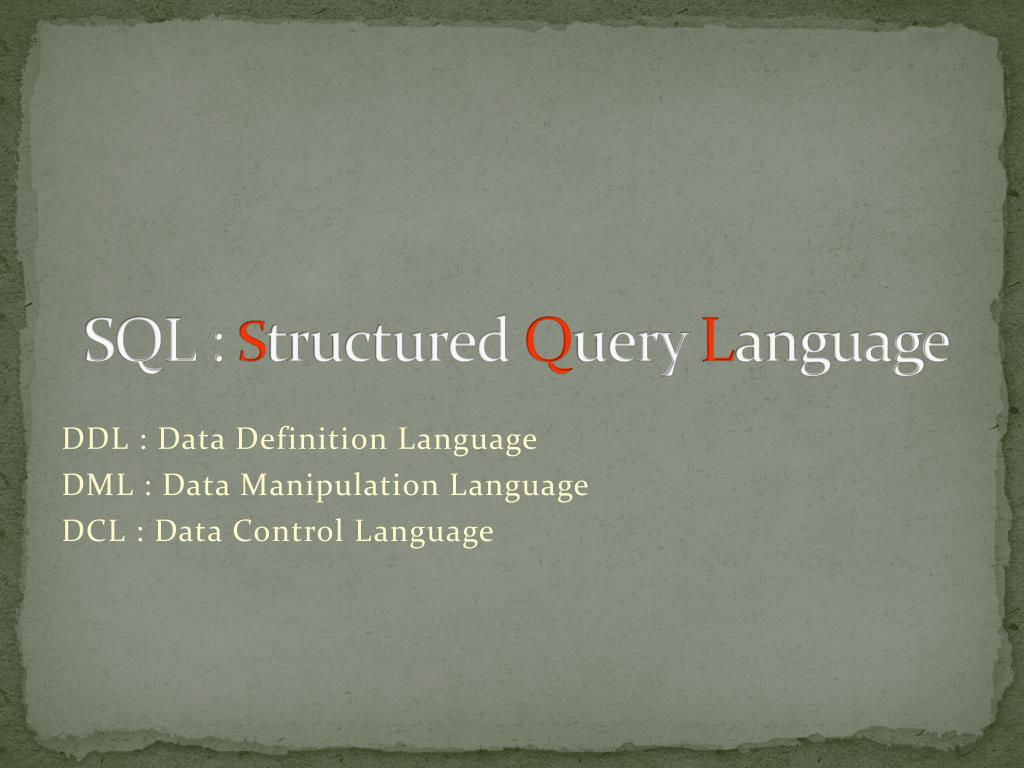 SQL : Structured Query Language

DDL : Data Definition Language
DML : Data Manipulation Language
DCL : Data Control Language